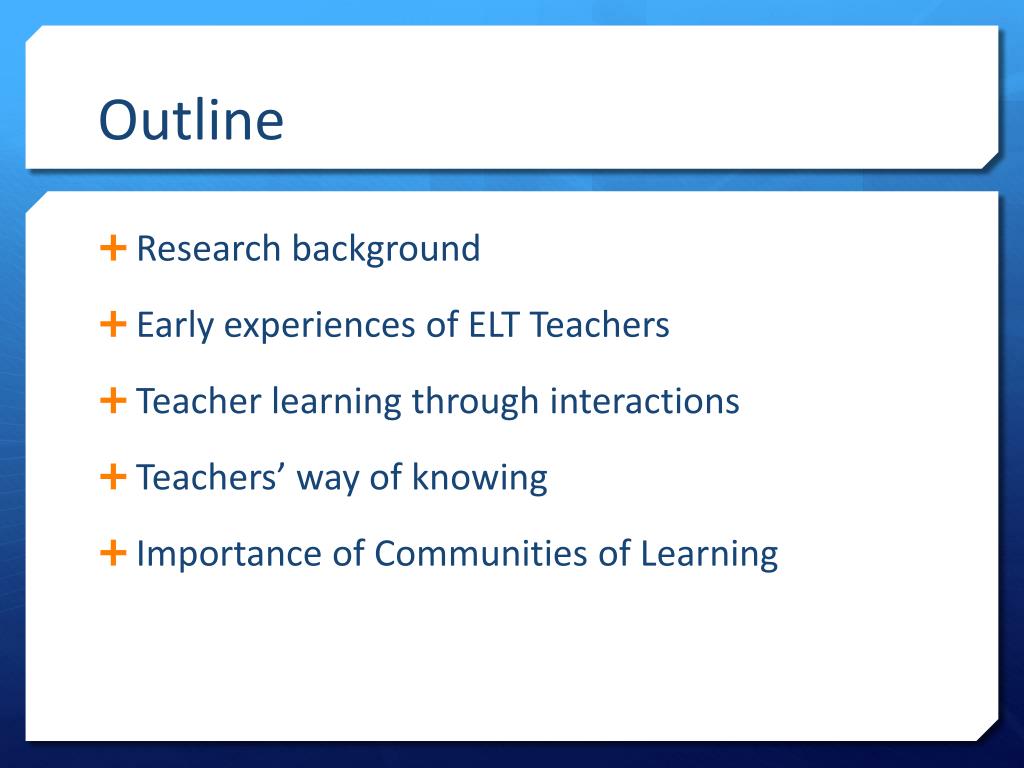 Outline

+ Research background

+ Early experiences of ELT Teachers

+ Teacher learning through interactions

+ Teachers’ way of knowing

+ Importance of Communities of Learning